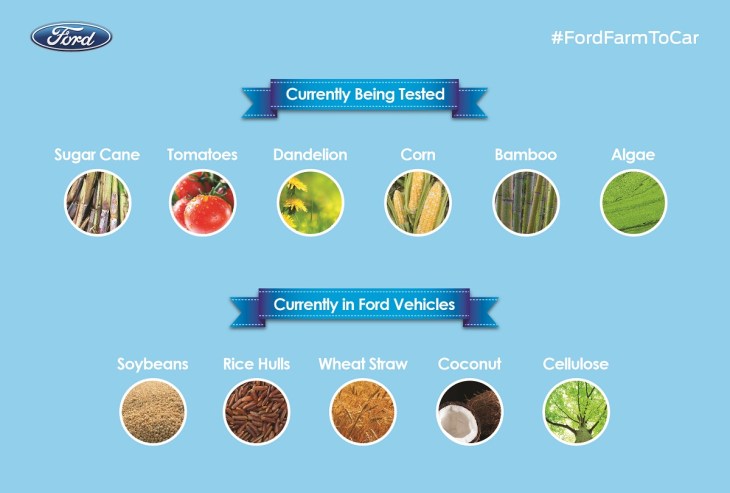 Ford

#FordFarmToCar

Currently Being Tested

Sugar Cane
Tomatoes
Dandelion
Corn
Bamboo
Algae

Currently in Ford Vehicles

Soybeans
Rice Hulls
Wheat Straw
Coconut
Cellulose